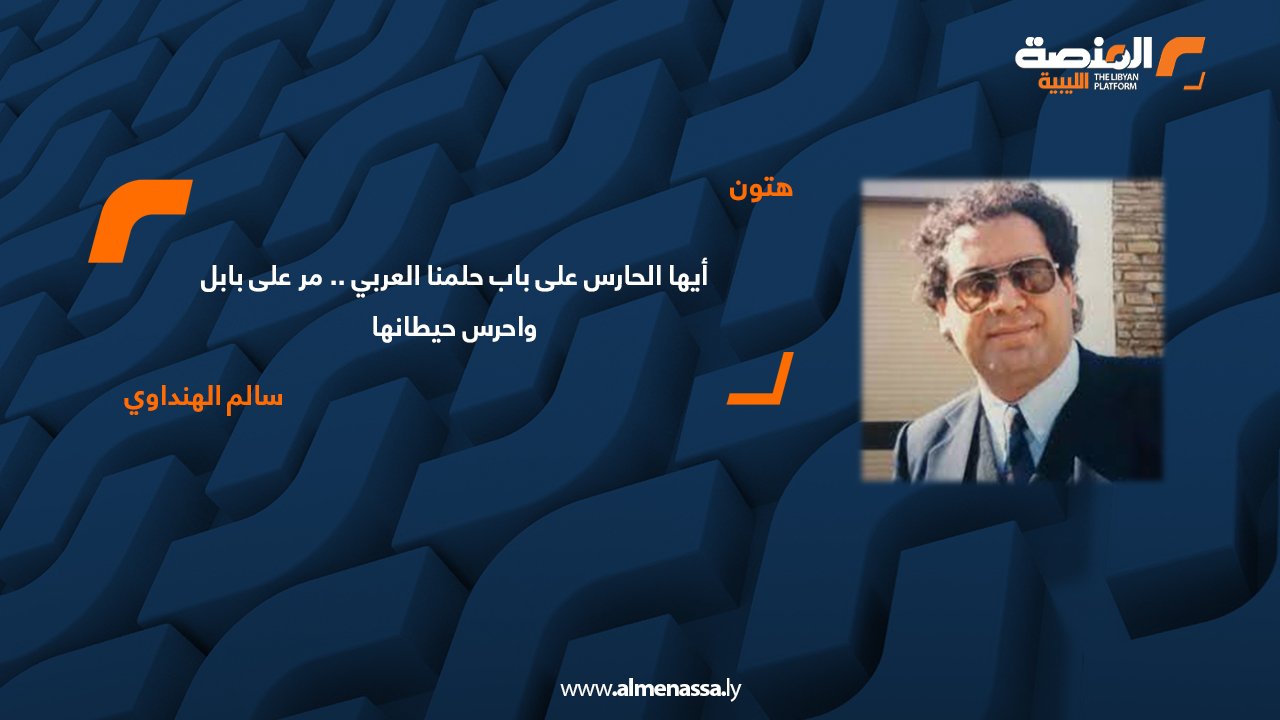 المنصة
الليبية
THE LIBYAN PLATFORM

هتون

أيها الحارس على باب حلمنا العربي .. مر على بابل واحرس حيطانها

سالم الهنداوي

www.almenassa.ly